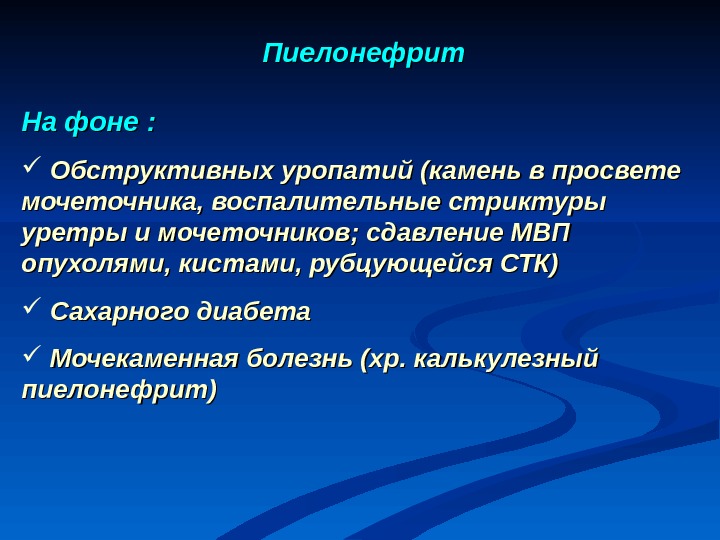 Пиелонефрит

На фоне :

✓ Обструктивных уропатий (камень в просвете мочеточника, воспалительные стриктуры уретры и мочеточников; сдавление МВП опухолями, кистами, рубцующейся СТК)

✓ Сахарного диабета

✓ Мочекаменная болезнь (хр. калькулезный пиелонефрит)